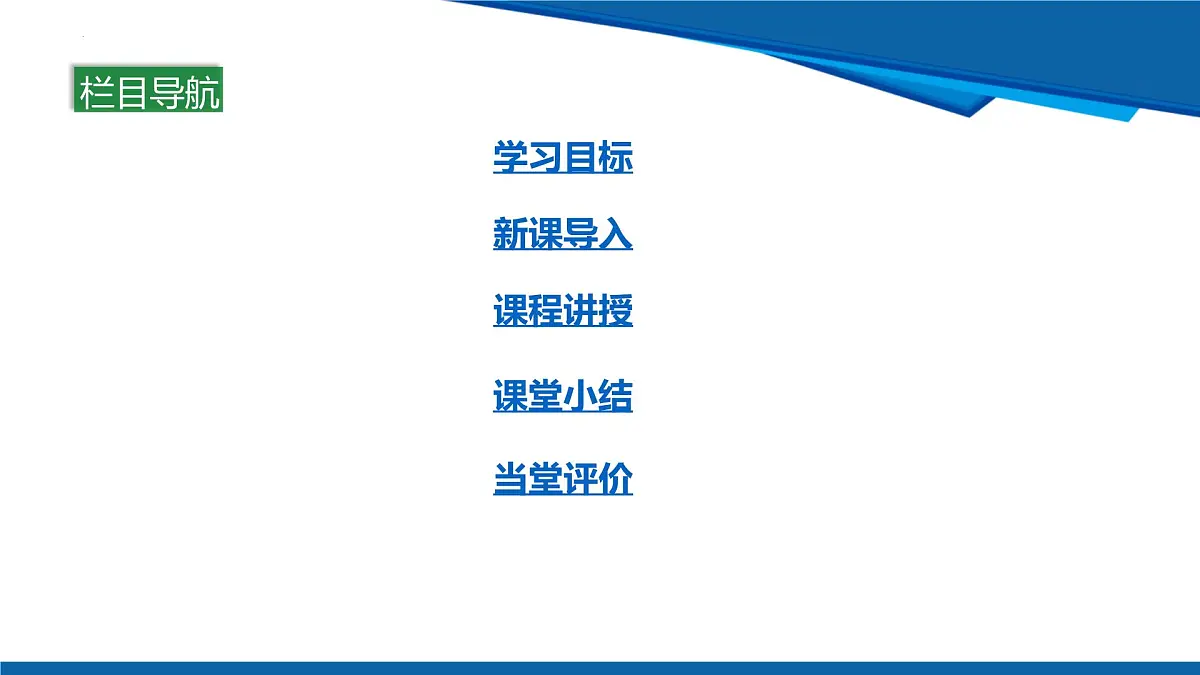 栏目导航

学习目标

新课导入

课程讲授

课堂小结

当堂评价